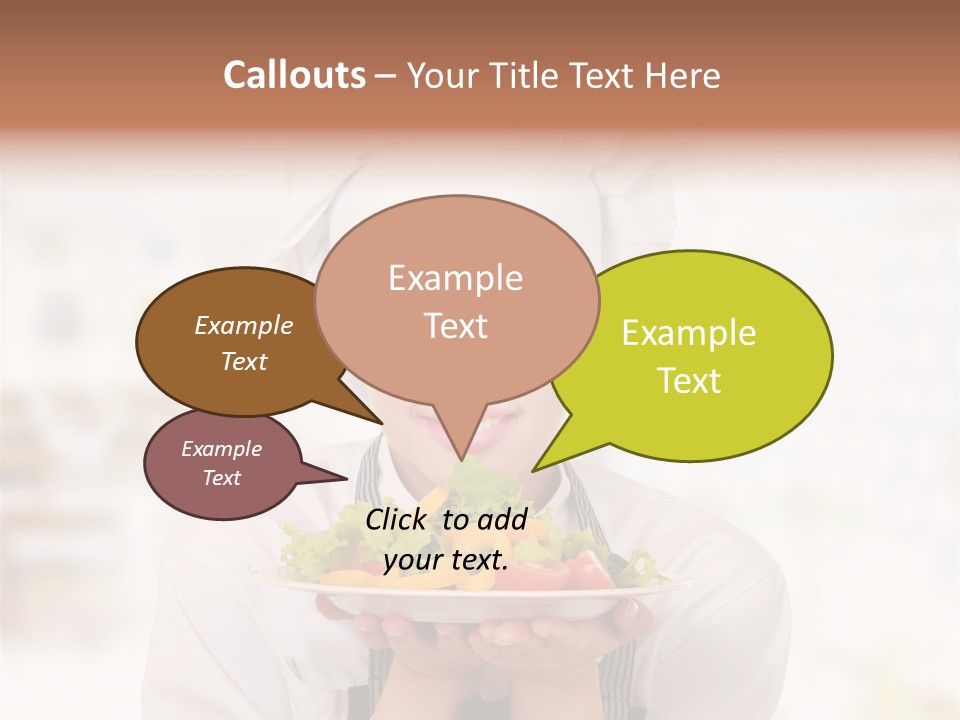 Callouts – Your Title Text Here

Example Text

Example Text

Example Text

Example Text

Click to add your text.